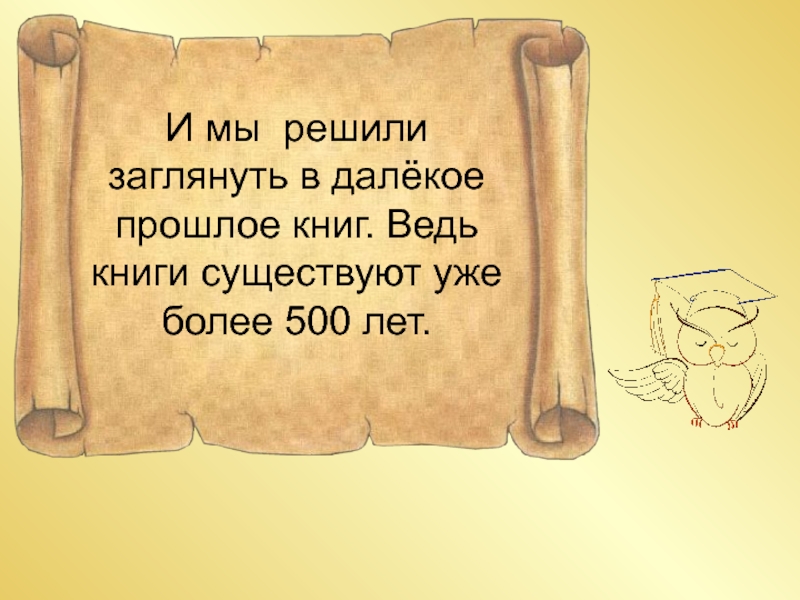 И мы решили заглянуть в далёкое прошлое книг. Ведь книги существуют уже более 500 лет.